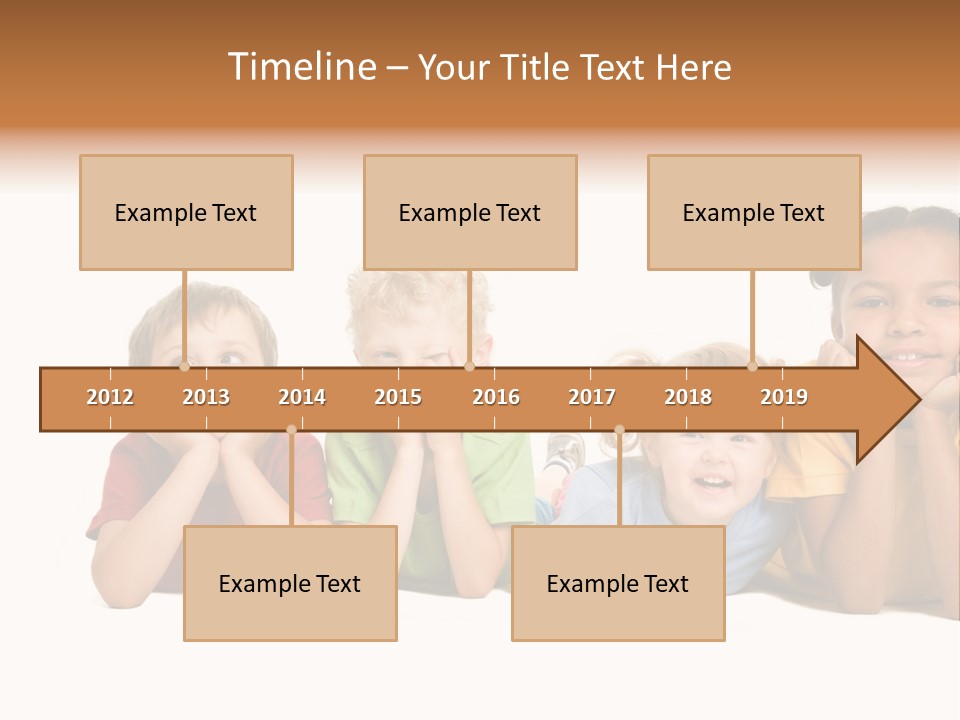 Timeline – Your Title Text Here

Example Text

Example Text

Example Text

2012 2013 2014 2015 2016 2017 2018 2019

Example Text

Example Text